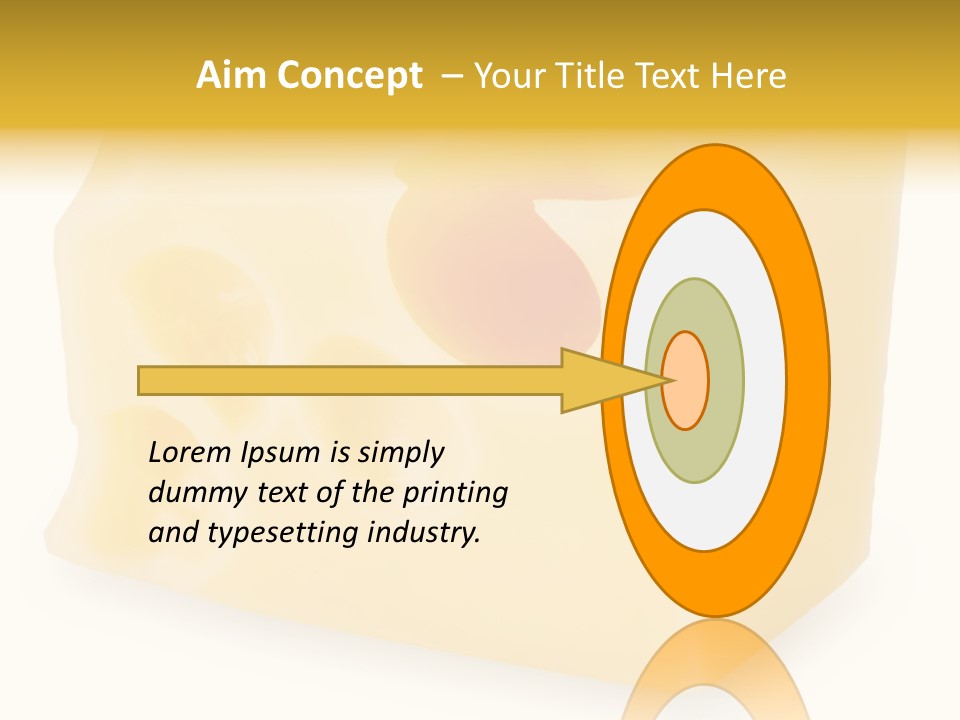 Aim Concept – Your Title Text Here

Lorem Ipsum is simply dummy text of the printing and typesetting industry.